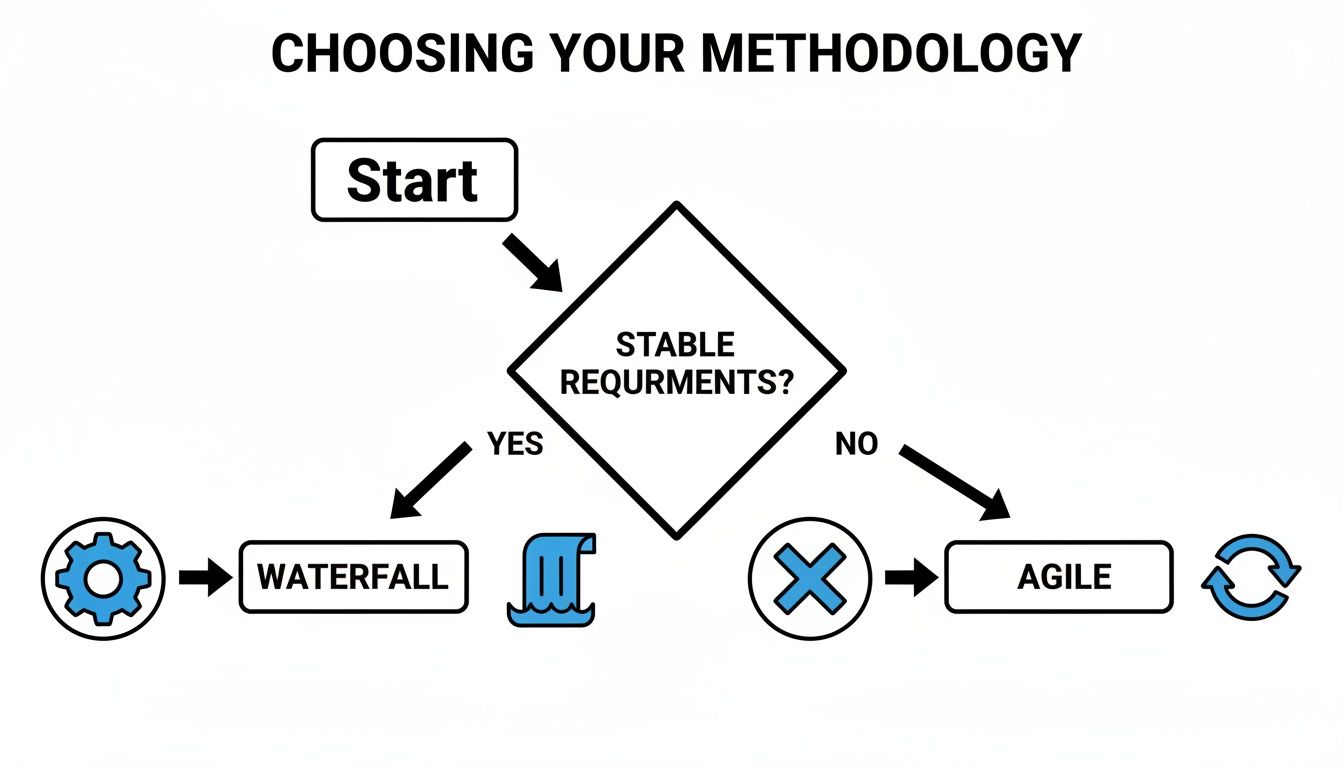 CHOOSING YOUR METHODOLOGY

Start

STABLE REQURMENTS?

YES

NO

WATERFALL

AGILE